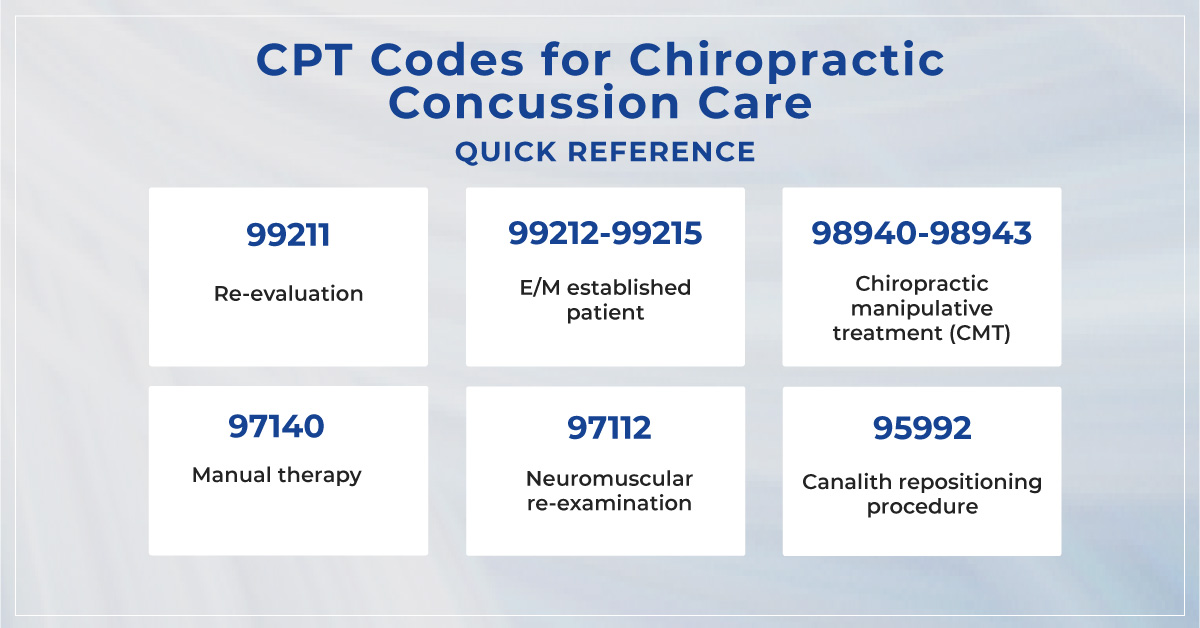 CPT Codes for Chiropractic Concussion Care

QUICK REFERENCE

99211

Re-evaluation

99212-99215

E/M established patient

98940-98943

Chiropractic manipulative treatment (CMT)

97140

Manual therapy

97112

Neuromuscular re-examination

95992

Canalith repositioning procedure